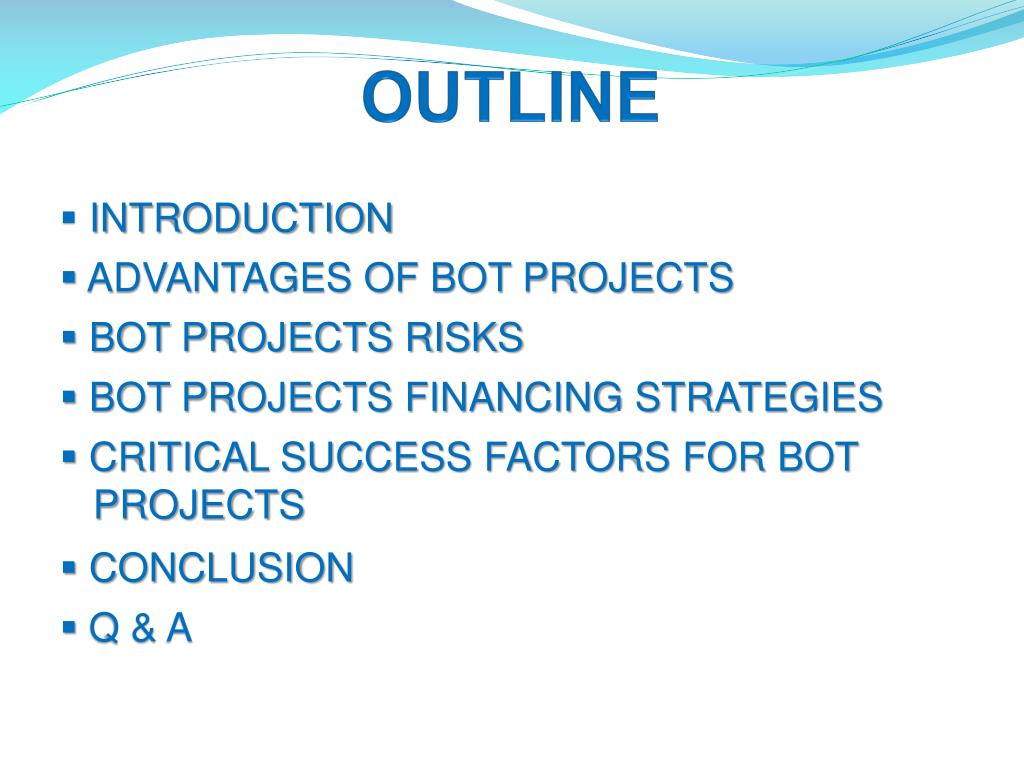 OUTLINE

▪ INTRODUCTION
▪ ADVANTAGES OF BOT PROJECTS
▪ BOT PROJECTS RISKS
▪ BOT PROJECTS FINANCING STRATEGIES
▪ CRITICAL SUCCESS FACTORS FOR BOT PROJECTS
▪ CONCLUSION
▪ Q & A